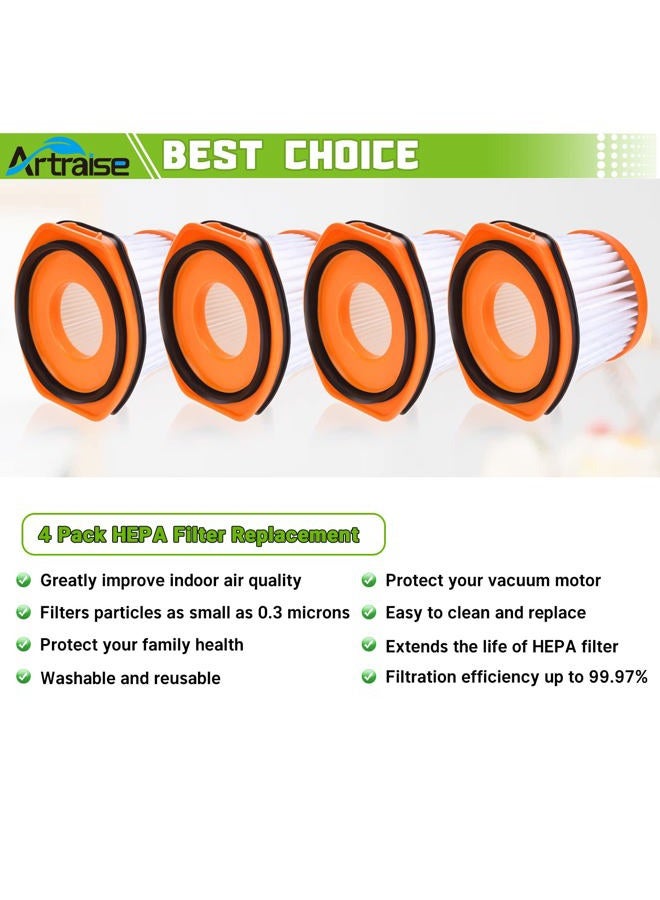 Artraise BEST CHOICE

4 Pack HEPA Filter Replacement

Greatly improve indoor air quality

Filters particles as small as 0.3 microns

Protect your family health

Washable and reusable

Protect your vacuum motor

Easy to clean and replace

Extends the life of HEPA filter

Filtration efficiency up to 99.97%